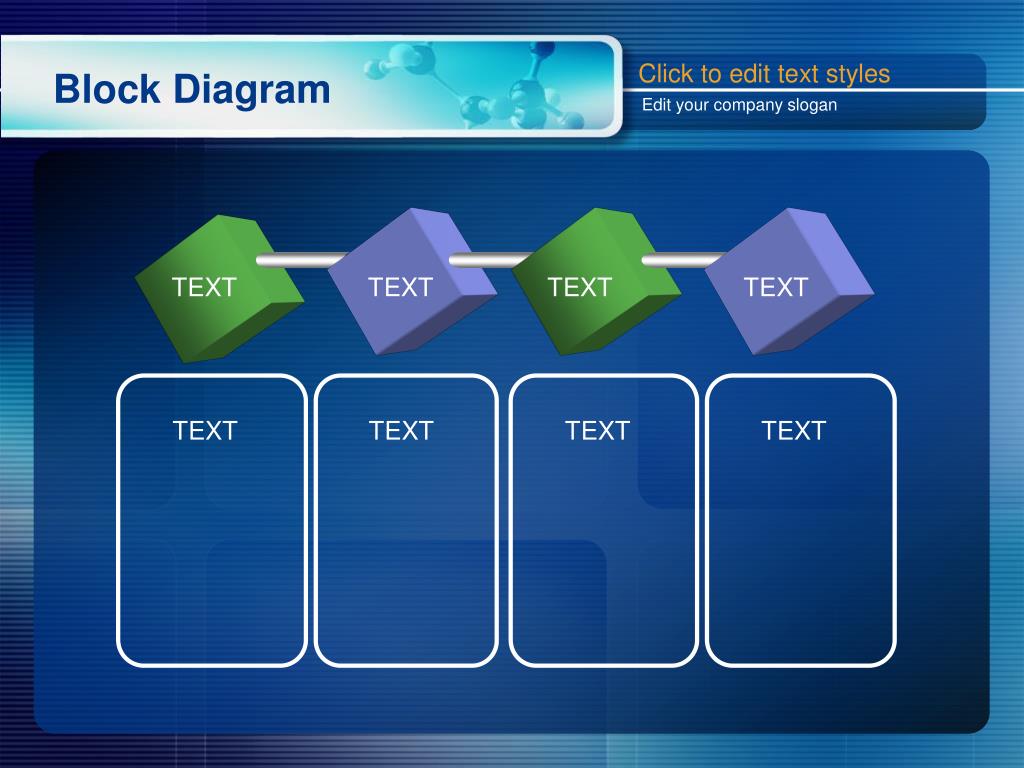 Block Diagram

Click to edit text styles

Edit your company slogan

TEXT

TEXT

TEXT

TEXT

TEXT

TEXT

TEXT

TEXT